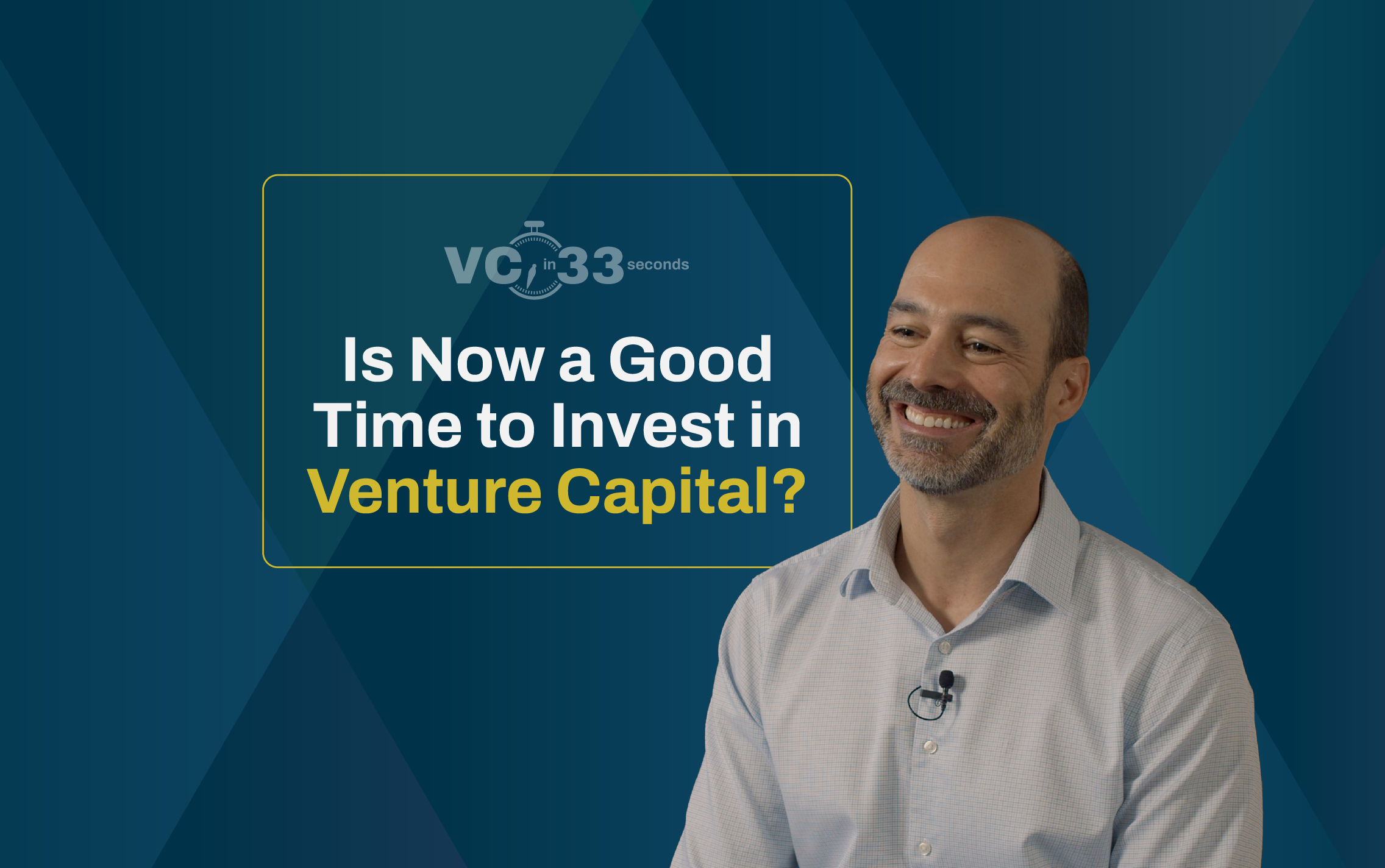 VC in 33 seconds

Is Now a Good Time to Invest in Venture Capital?